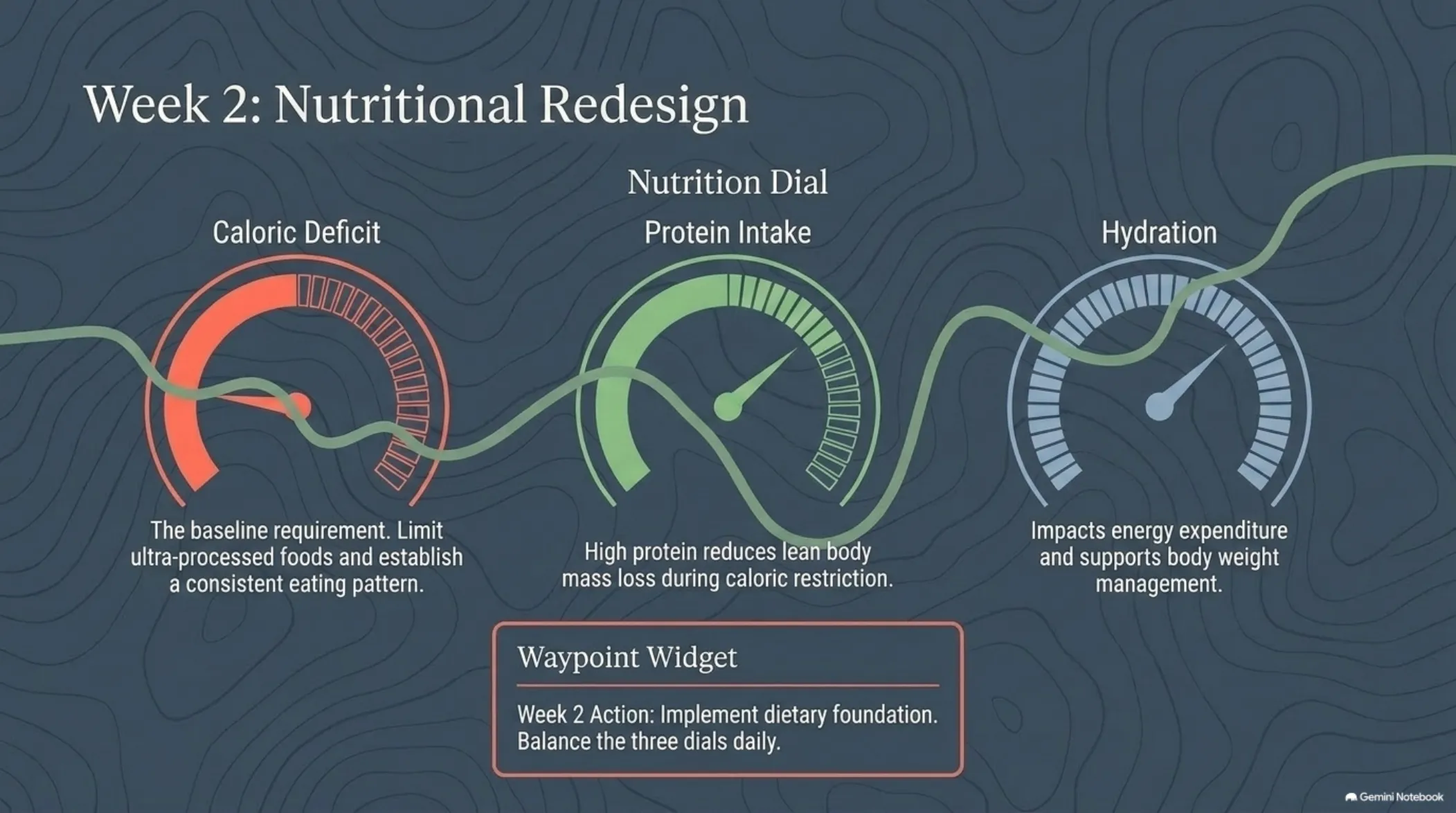 Week 2: Nutritional Redesign

Nutrition Dial

Caloric Deficit

The baseline requirement. Limit ultra-processed foods and establish a consistent eating pattern.

Protein Intake

High protein reduces lean body mass loss during caloric restriction.

Hydration

Impacts energy expenditure and supports body weight management.

Waypoint Widget

Week 2 Action: Implement dietary foundation. Balance the three dials daily.

Gemini Notebook